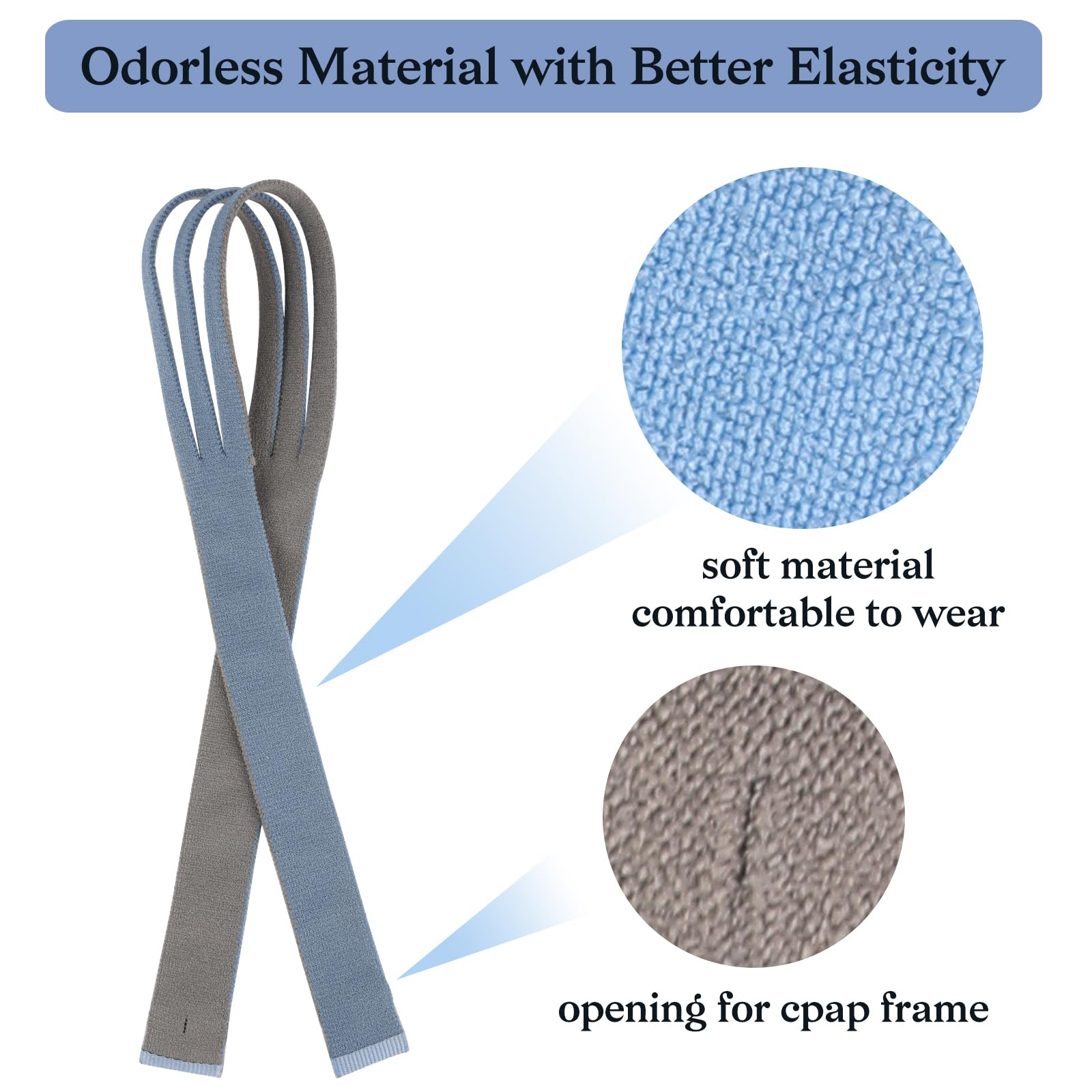 Odorless Material with Better Elasticity

soft material
comfortable to wear

opening for cpap frame